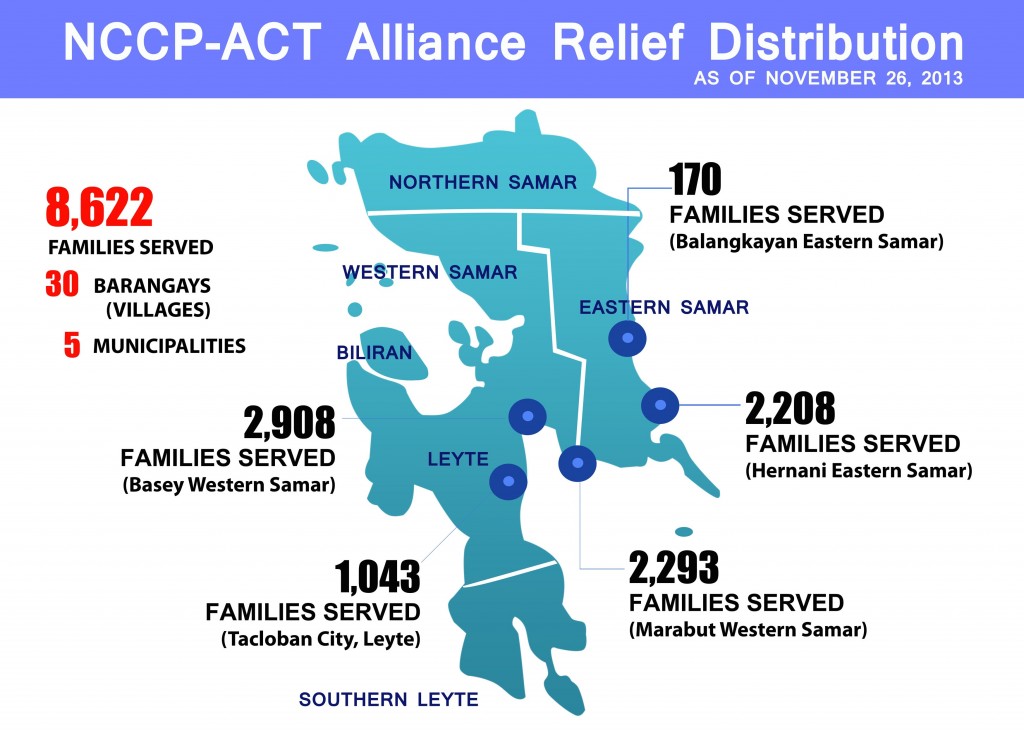 NCCP-ACT Alliance Relief Distribution
AS OF NOVEMBER 26, 2013

8,622
FAMILIES SERVED
30 BARANGAYS (VILLAGES)
5 MUNICIPALITIES

NORTHERN SAMAR
WESTERN SAMAR
EASTERN SAMAR
BILIRAN
LEYTE
SOUTHERN LEYTE

170
FAMILIES SERVED
(Balangkayan Eastern Samar)

2,208
FAMILIES SERVED
(Hernani Eastern Samar)

2,908
FAMILIES SERVED
(Basey Western Samar)

1,043
FAMILIES SERVED
(Tacloban City, Leyte)

2,293
FAMILIES SERVED
(Marabut Western Samar)